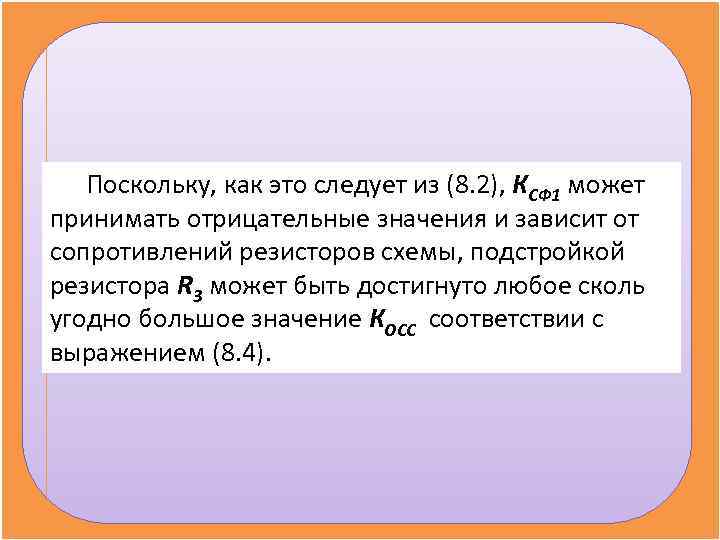 Поскольку, как это следует из (8.2), $K_{СФ1}$ может принимать отрицательные значения и зависит от сопротивлений резисторов схемы, подстройкой резистора $R_3$ может быть достигнуто любое сколь угодно большое значение $K_{ОСС}$ соответствии с выражением (8.4).